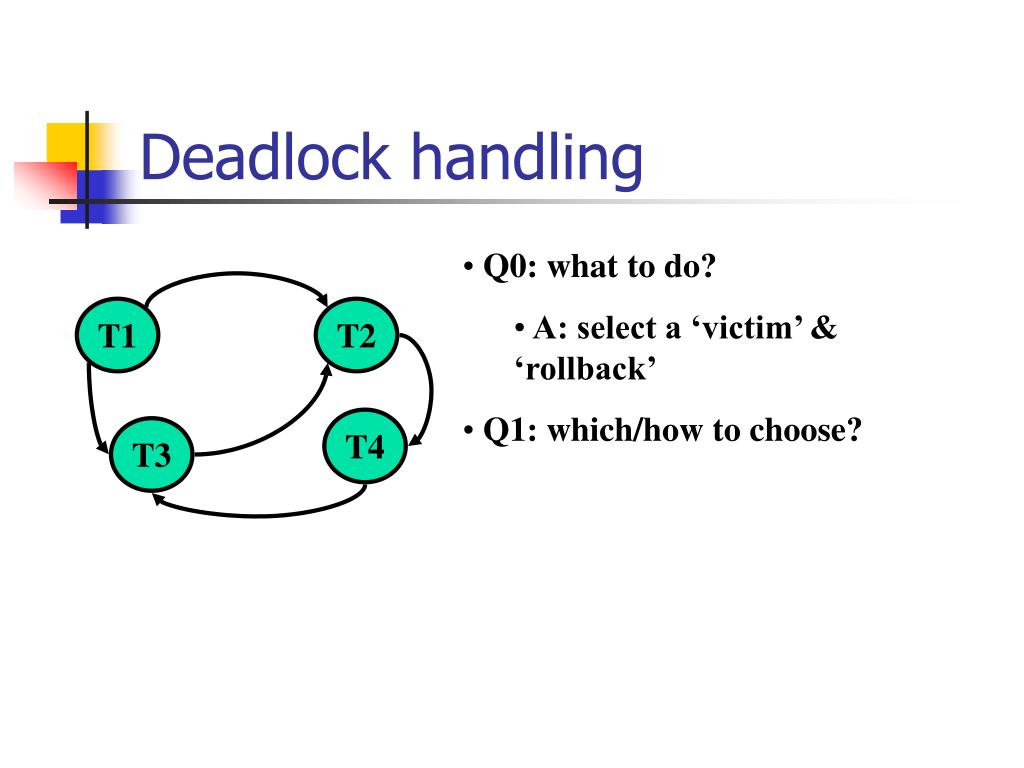 Deadlock handling

T1
T2
T3
T4

• Q0: what to do?

• A: select a ‘victim’ & ‘rollback’

• Q1: which/how to choose?